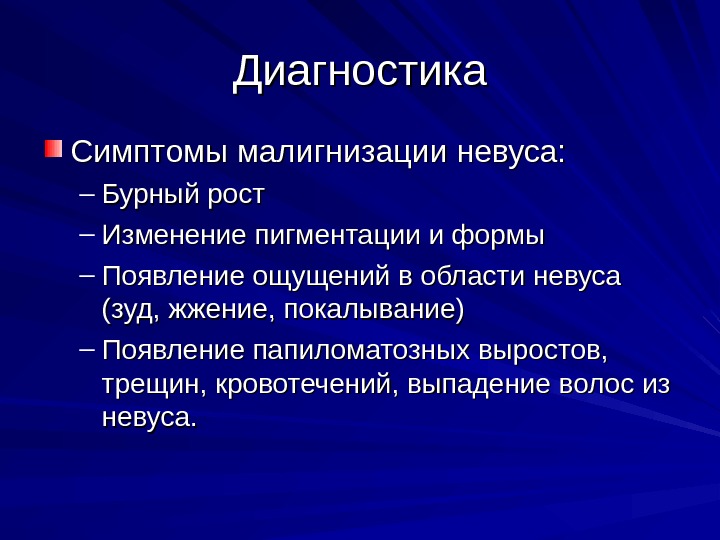 Диагностика

Симптомы малигнизации невуса:

– Бурный рост

– Изменение пигментации и формы

– Появление ощущений в области невуса (зуд, жжение, покалывание)

– Появление папиломатозных выростов, трещин, кровотечений, выпадение волос из невуса.